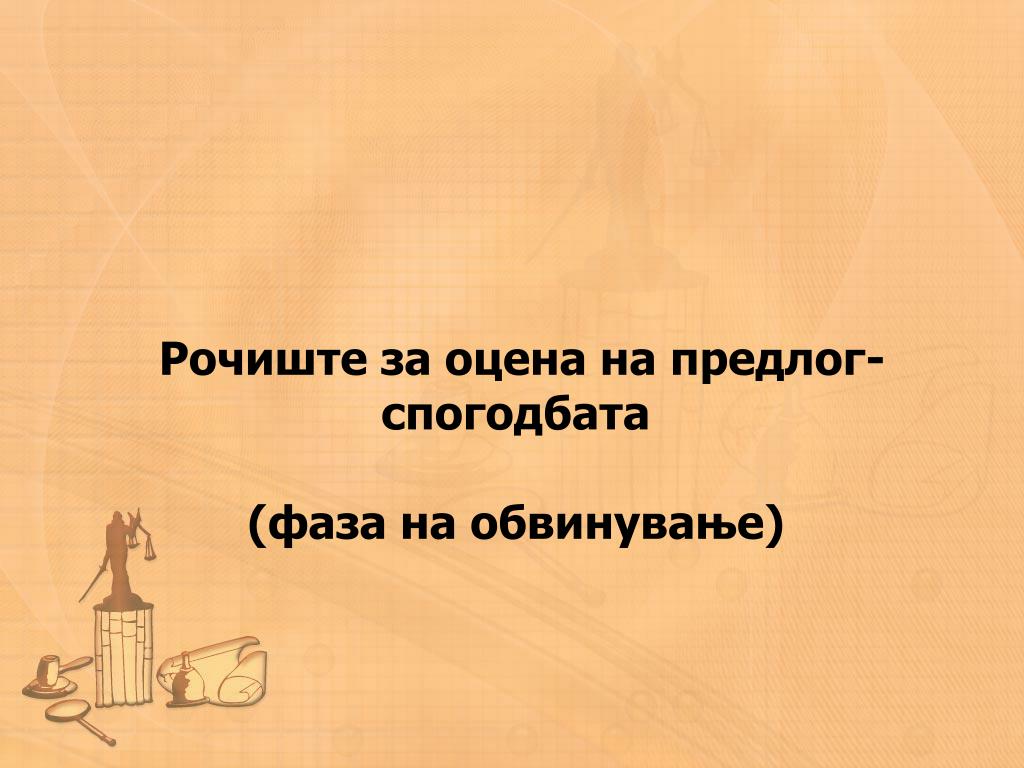 Рочиште за оцена на предлог-спогодбата

(фаза на обвинување)